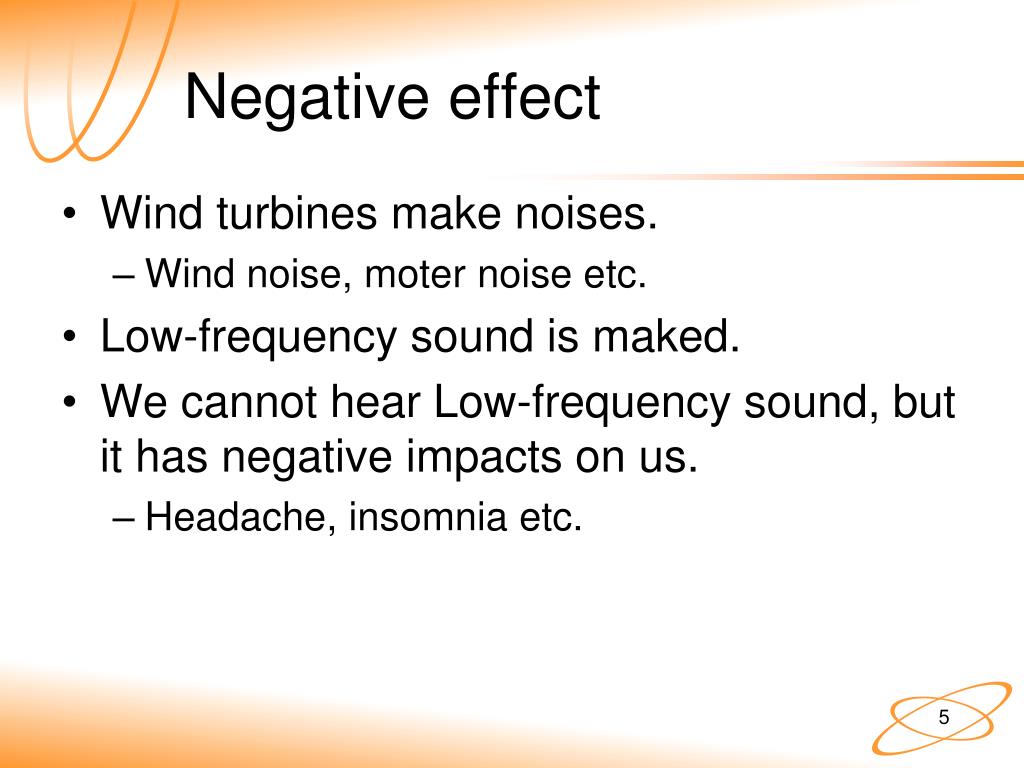 Negative effect

• Wind turbines make noises.
– Wind noise, moter noise etc.
• Low-frequency sound is maked.
• We cannot hear Low-frequency sound, but it has negative impacts on us.
– Headache, insomnia etc.

5